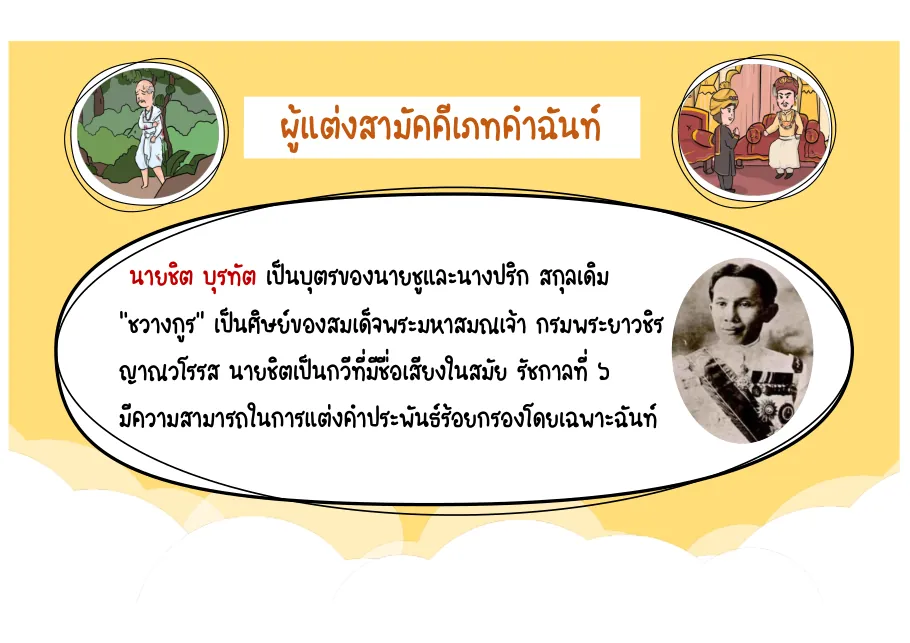 ผู้แต่งสามัคคีเภทคำฉันท์

นายชิต บุรทัต เป็นบุตรของนายชูและนางปริก สกุลเดิม "ชวางกูร" เป็นศิษย์ของสมเด็จพระมหาสมณเจ้า กรมพระยาวชิรญาณวโรรส นายชิตเป็นกวีที่มีชื่อเสียงในสมัย รัชกาลที่ ๖ มีความสามารถในการแต่งคำประพันธ์ร้อยกรองโดยเฉพาะฉันท์